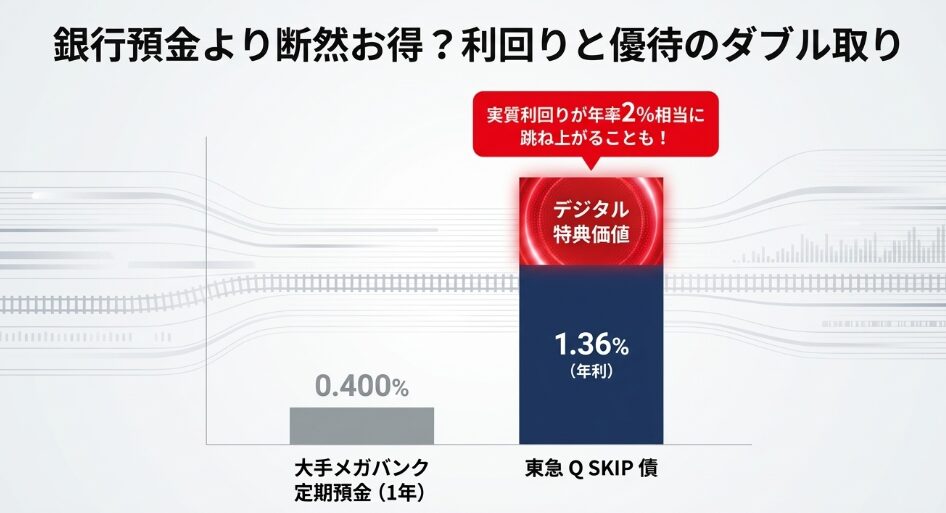 銀行預金より断然お得？利回りと優待のダブル取り

実質利回りが年率2%相当に跳ね上がることも！

デジタル特典価値

1.36%
（年利）

0.400%

大手メガバンク
定期預金（1年）

東急 Q SKIP 債